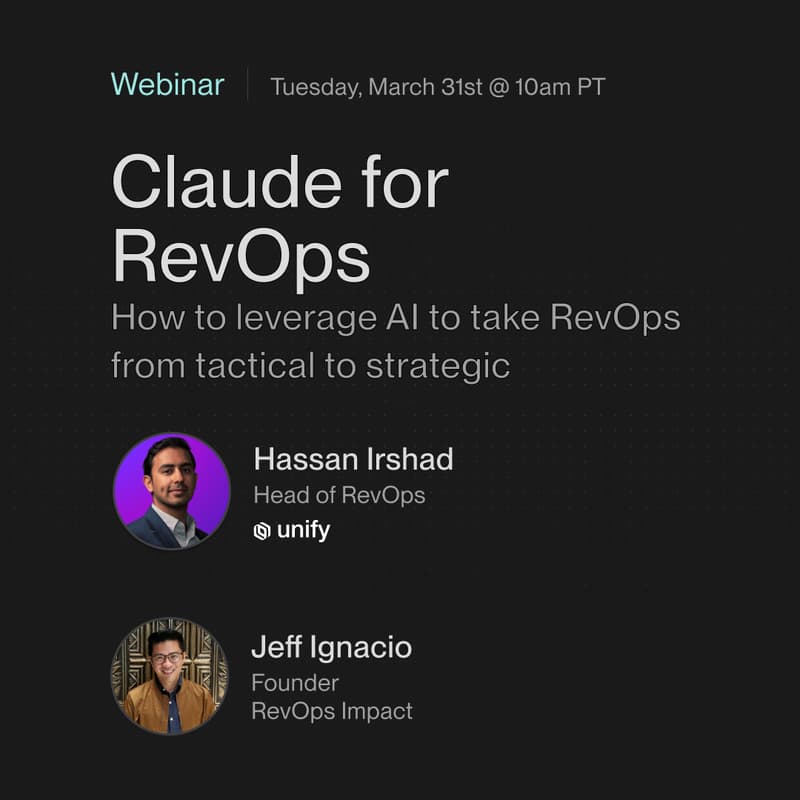 Webinar | Tuesday, March 31st @ 10am PT

Claude for RevOps

How to leverage AI to take RevOps from tactical to strategic

Hassan Irshad
Head of RevOps
unify

Jeff Ignacio
Founder
RevOps Impact